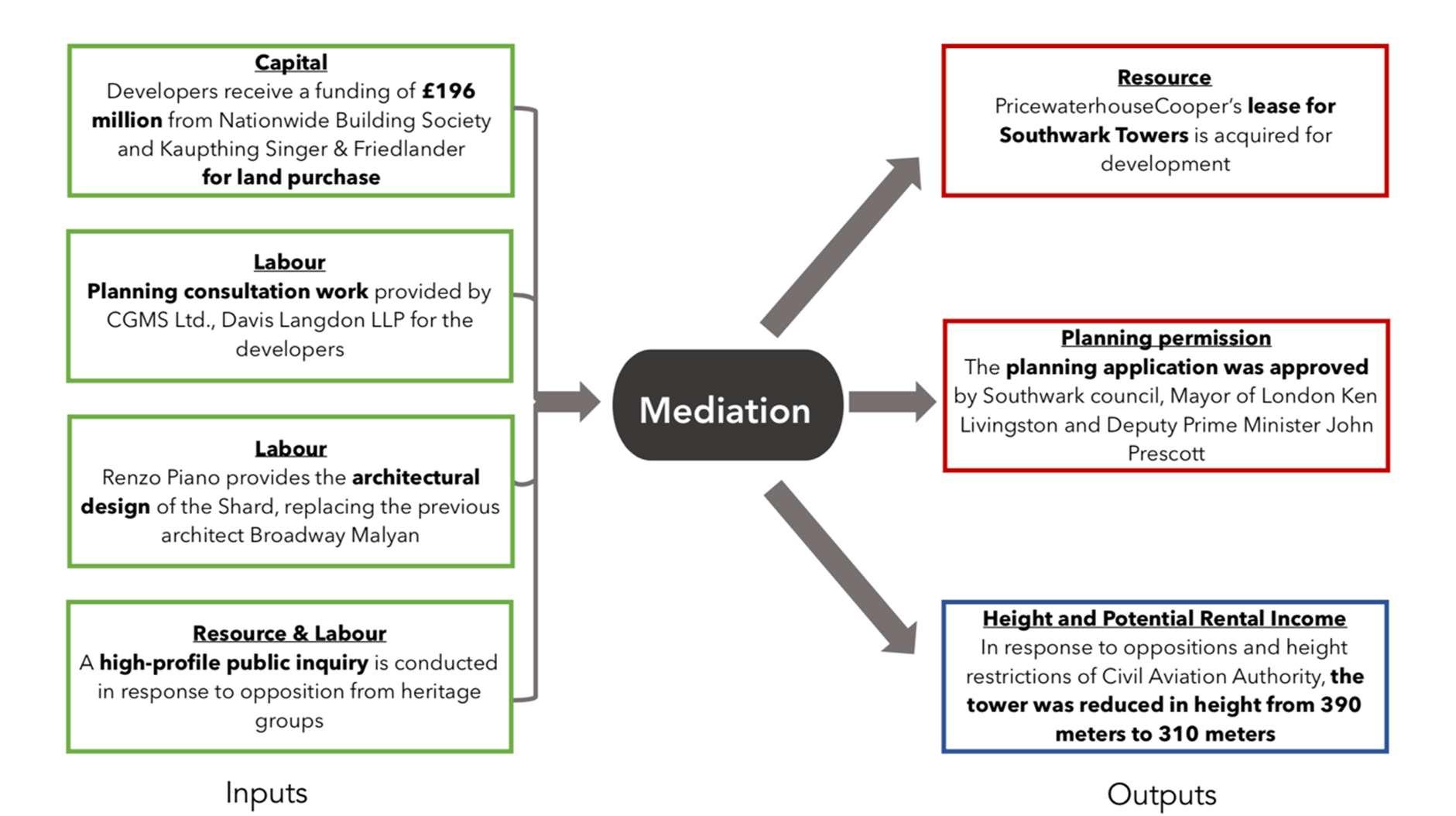 Capital
Developers receive a funding of £196 million from Nationwide Building Society and Kaupthing Singer & Friedlander for land purchase

Labour
Planning consultation work provided by CGMS Ltd., Davis Langdon LLP for the developers

Labour
Renzo Piano provides the architectural design of the Shard, replacing the previous architect Broadway Malyan

Resource & Labour
A high-profile public inquiry is conducted in response to opposition from heritage groups

Inputs

Mediation

Resource
PricewaterhouseCooper's lease for Southwark Towers is acquired for development

Planning permission
The planning application was approved by Southwark council, Mayor of London Ken Livingston and Deputy Prime Minister John Prescott

Height and Potential Rental Income
In response to oppositions and height restrictions of Civil Aviation Authority, the tower was reduced in height from 390 meters to 310 meters

Outputs